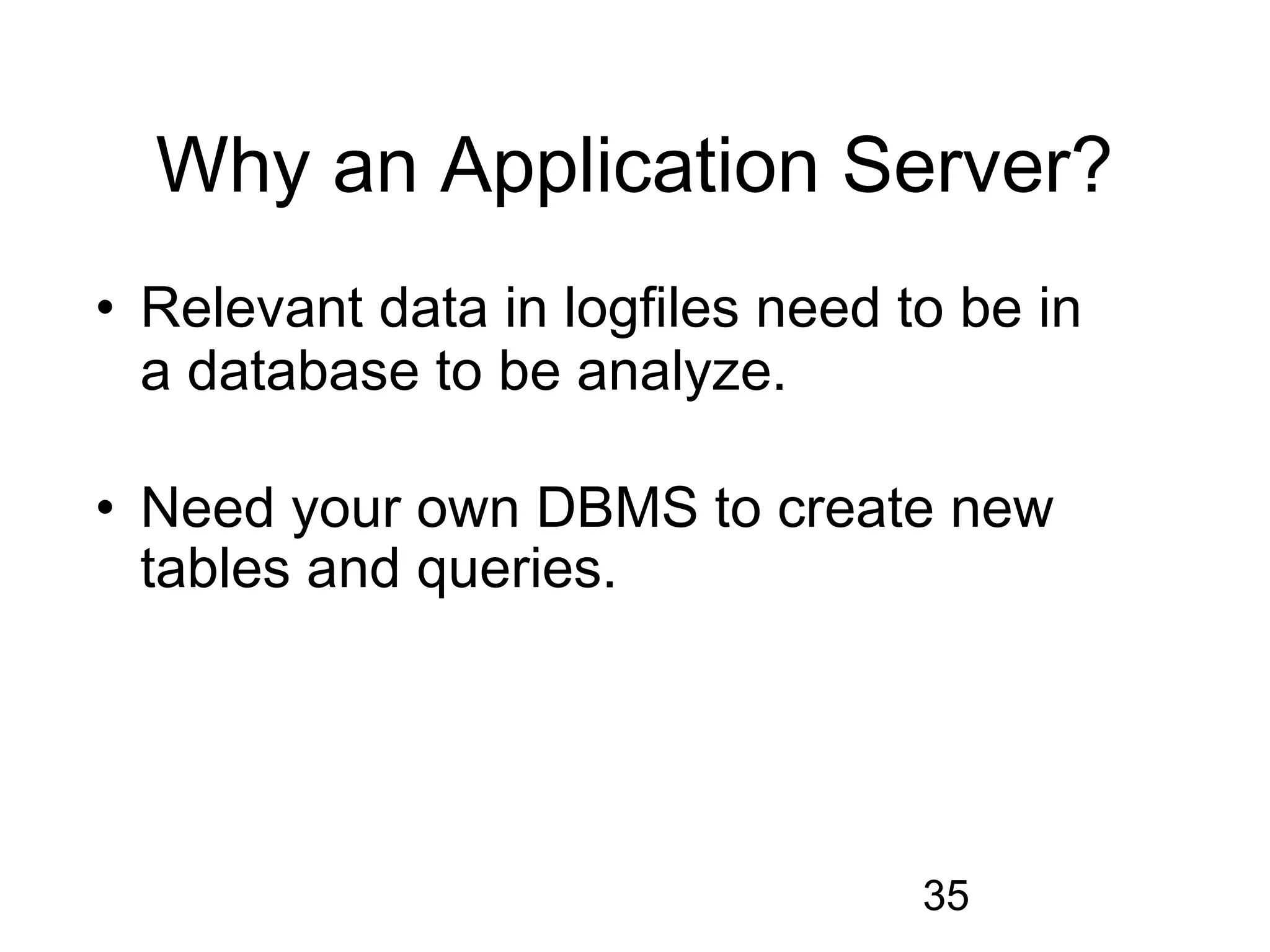 Why an Application Server?

• Relevant data in logfiles need to be in a database to be analyze.

• Need your own DBMS to create new tables and queries.

35